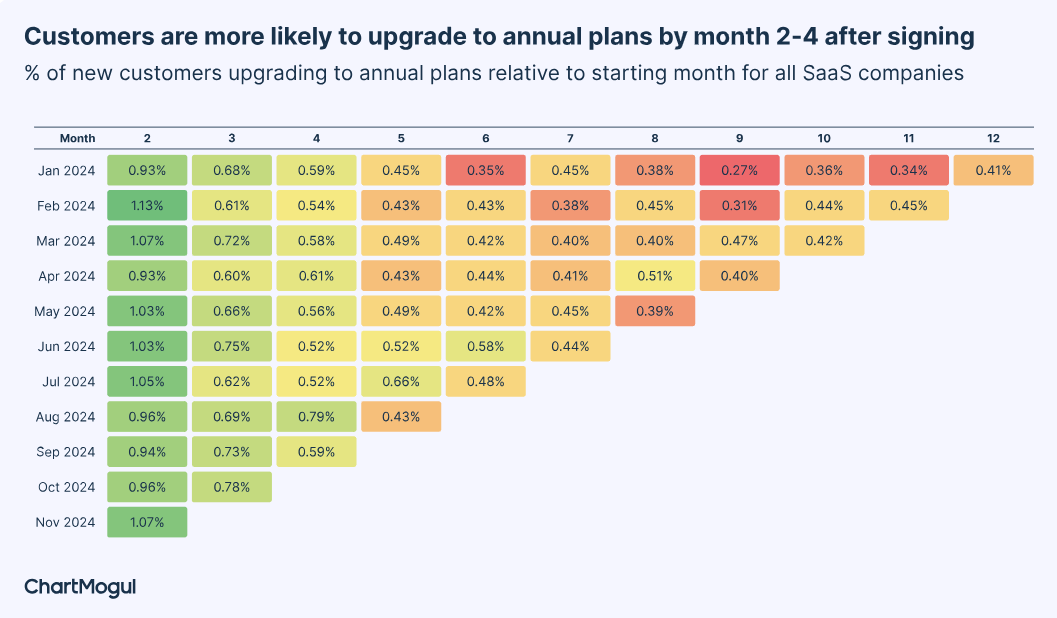 Customers are more likely to upgrade to annual plans by month 2-4 after signing

% of new customers upgrading to annual plans relative to starting month for all SaaS companies

| Month | 2 | 3 | 4 | 5 | 6 | 7 | 8 | 9 | 10 | 11 | 12 |
|---|---|---|---|---|---|---|---|---|---|---|---|
| Jan 2024 | 0.93% | 0.68% | 0.59% | 0.45% | 0.35% | 0.45% | 0.38% | 0.27% | 0.36% | 0.34% | 0.41% |
| Feb 2024 | 1.13% | 0.61% | 0.54% | 0.43% | 0.43% | 0.38% | 0.45% | 0.31% | 0.44% | 0.45% | |
| Mar 2024 | 1.07% | 0.72% | 0.58% | 0.49% | 0.42% | 0.40% | 0.40% | 0.47% | 0.42% | | |
| Apr 2024 | 0.93% | 0.60% | 0.61% | 0.43% | 0.44% | 0.41% | 0.51% | 0.40% | | | |
| May 2024 | 1.03% | 0.66% | 0.56% | 0.49% | 0.42% | 0.45% | 0.39% | | | | |
| Jun 2024 | 1.03% | 0.75% | 0.52% | 0.52% | 0.58% | 0.44% | | | | | |
| Jul 2024 | 1.05% | 0.62% | 0.52% | 0.66% | 0.48% | | | | | | |
| Aug 2024 | 0.96% | 0.69% | 0.79% | 0.43% | | | | | | | |
| Sep 2024 | 0.94% | 0.73% | 0.59% | | | | | | | | |
| Oct 2024 | 0.96% | 0.78% | | | | | | | | | |
| Nov 2024 | 1.07% | | | | | | | | | | |

ChartMogul